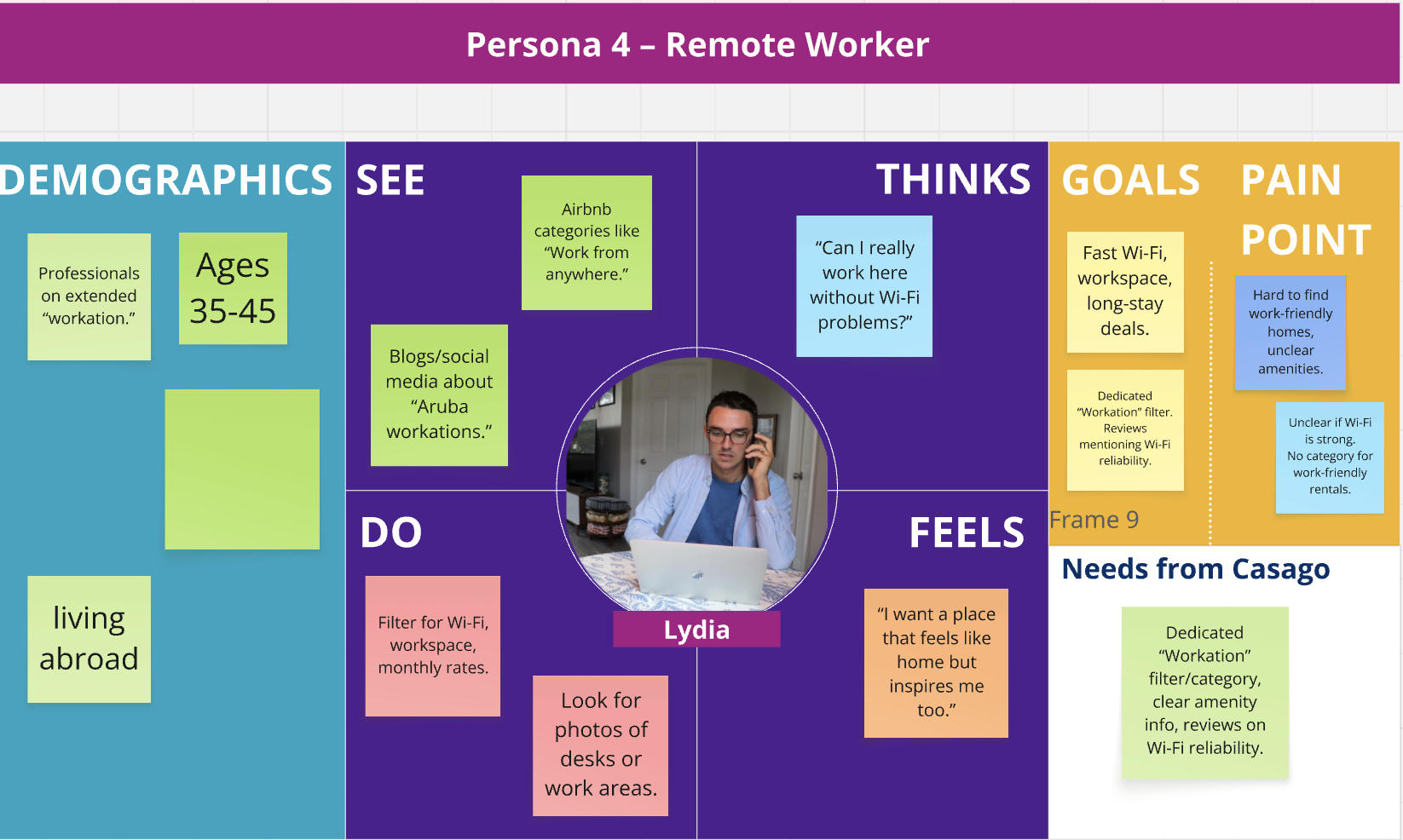 Persona 4 – Remote Worker

DEMOGRAPHICS

Professionals on extended “workation.”

Ages 35-45

living abroad

SEE

Airbnb categories like “Work from anywhere.”

Blogs/social media about “Aruba workations.”

THINKS

“Can I really work here without Wi-Fi problems?”

DO

Filter for Wi-Fi, workspace, monthly rates.

Look for photos of desks or work areas.

Lydia

FEELS

“I want a place that feels like home but inspires me too.”

GOALS

Fast Wi-Fi, workspace, long-stay deals.

Dedicated “Workation” filter. Reviews mentioning Wi-Fi reliability.

PAIN POINT

Hard to find work-friendly homes, unclear amenities.

Unclear if Wi-Fi is strong. No category for work-friendly rentals.

Frame 9

Needs from Casago

Dedicated “Workation” filter/category, clear amenity info, reviews on Wi-Fi reliability.